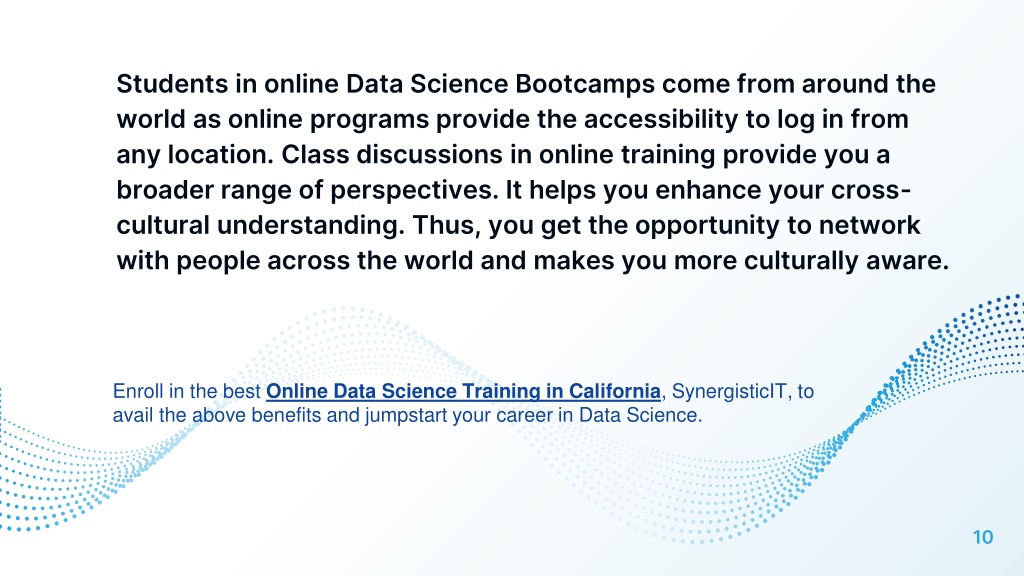 Students in online Data Science Bootcamps come from around the world as online programs provide the accessibility to log in from any location. Class discussions in online training provide you a broader range of perspectives. It helps you enhance your cross-cultural understanding. Thus, you get the opportunity to network with people across the world and makes you more culturally aware.

Enroll in the best Online Data Science Training in California, SynergisticIT, to avail the above benefits and jumpstart your career in Data Science.

10